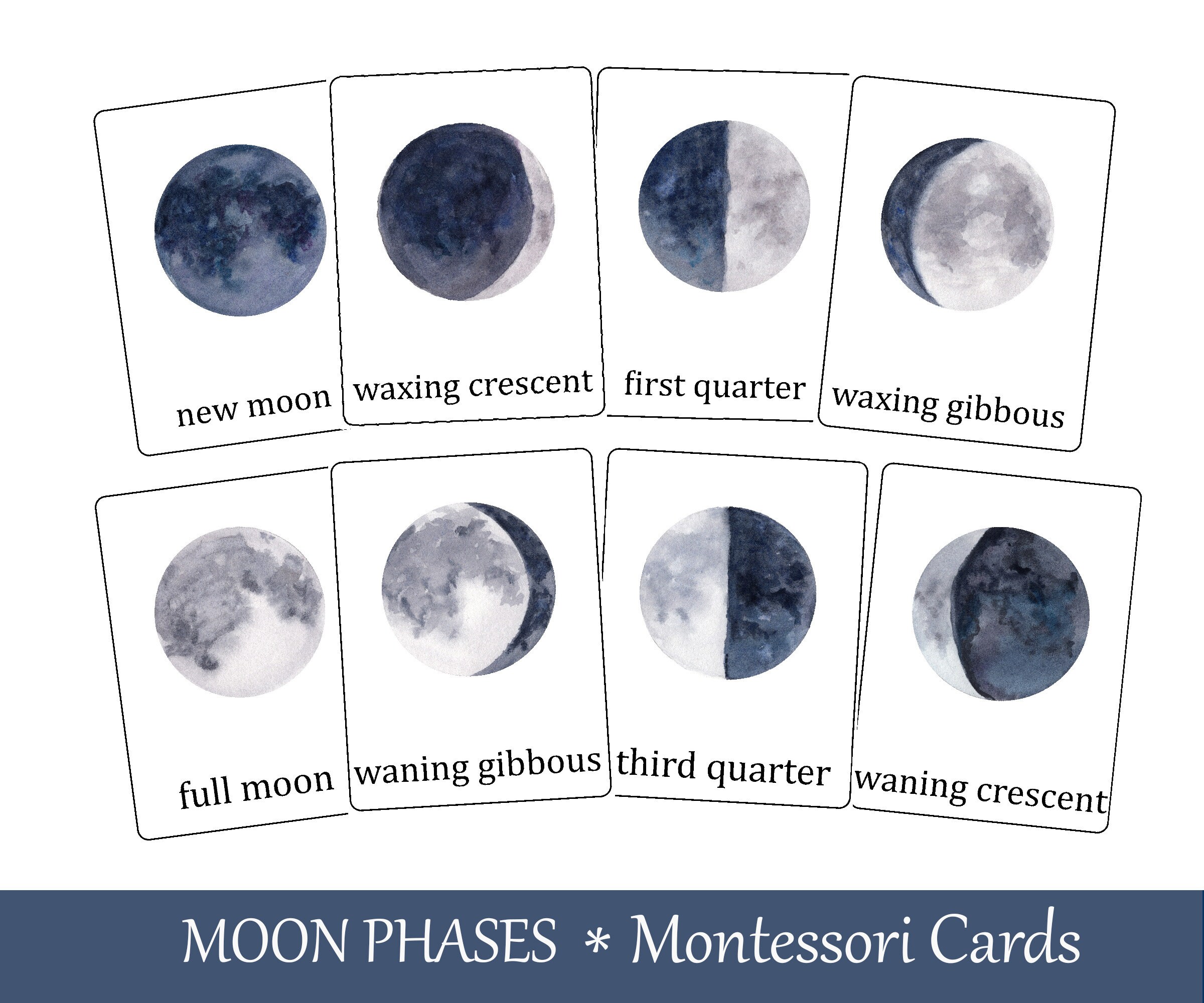 new moon

waxing crescent

first quarter

waxing gibbous

full moon

waning gibbous

third quarter

waning crescent

MOON PHASES * Montessori Cards